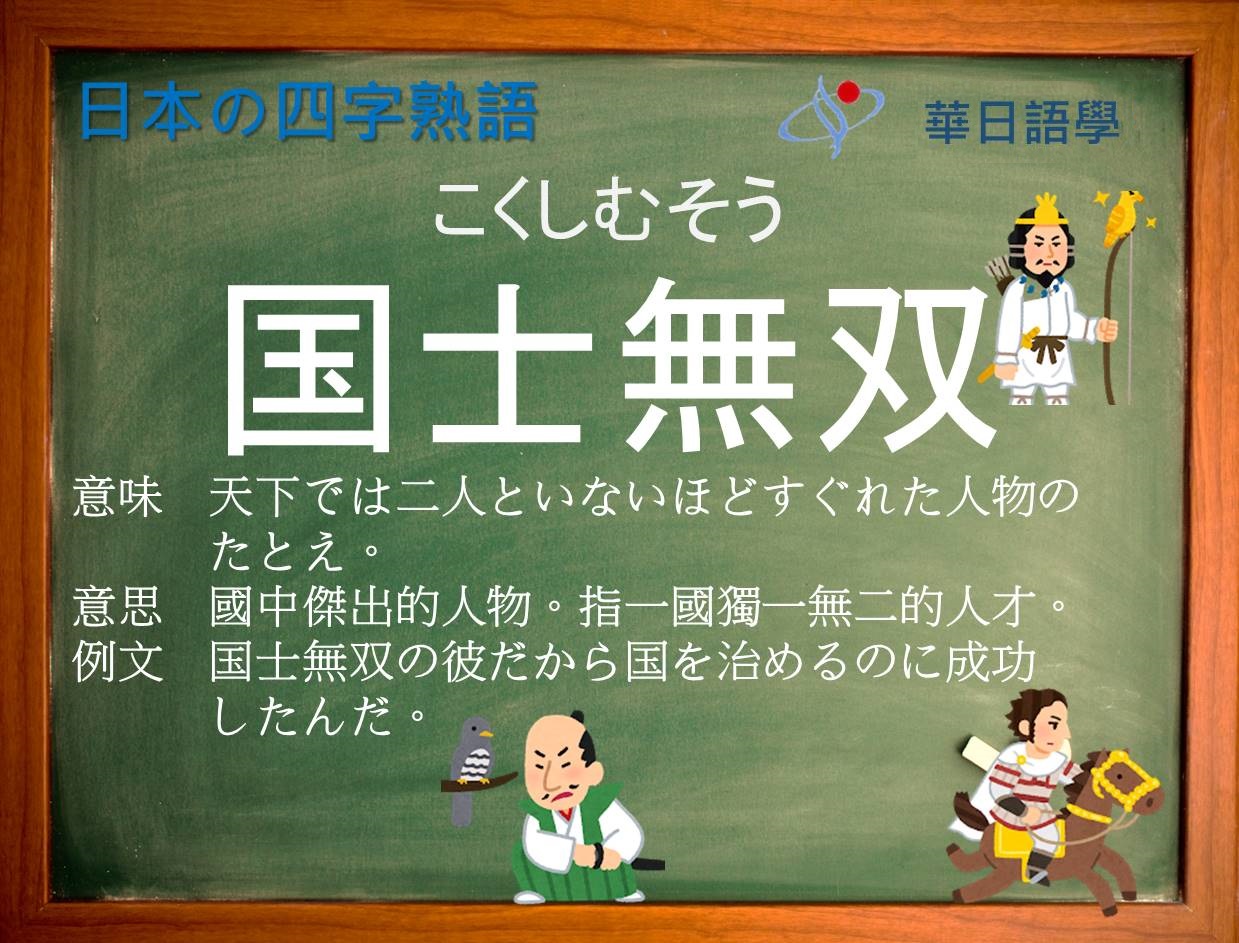 日本の四字熟語

華日語學

こくしむそう

国士無双

意味　天下では二人といないほどすぐれた人物のたとえ。
意思　國中傑出的人物。指一國獨一無二的人才。
例文　国士無双の彼だから国を治めるのに成功したんだ。